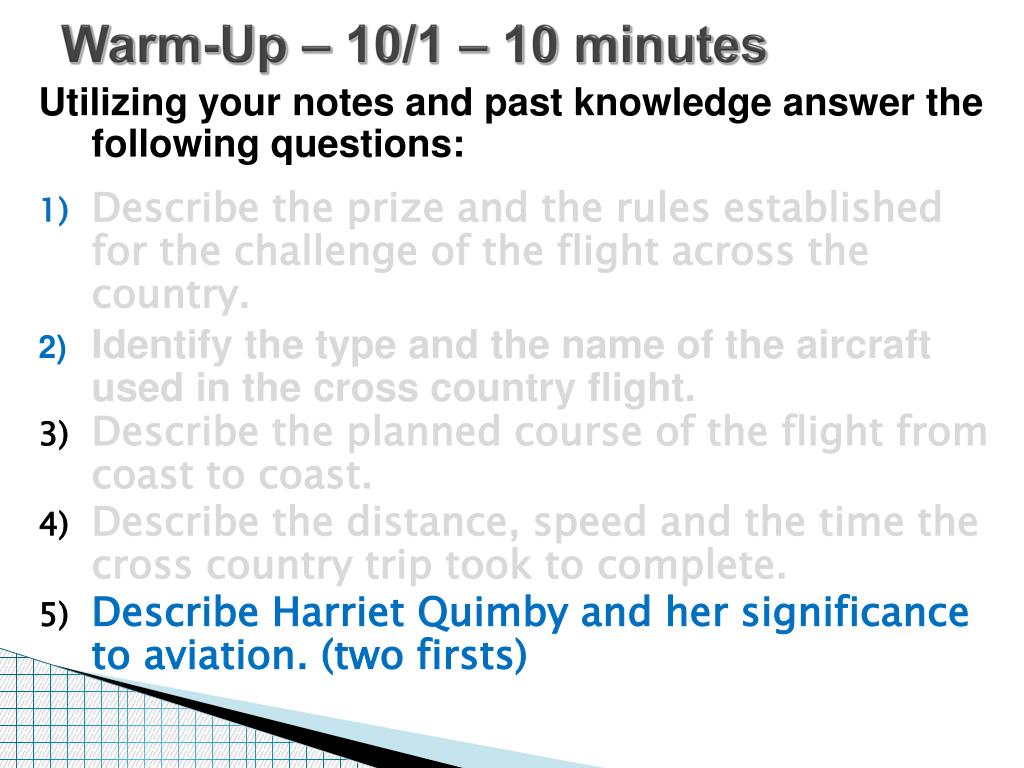 Warm-Up – 10/1 – 10 minutes

Utilizing your notes and past knowledge answer the following questions:

1) Describe the prize and the rules established for the challenge of the flight across the country.
2) Identify the type and the name of the aircraft used in the cross country flight.
3) Describe the planned course of the flight from coast to coast.
4) Describe the distance, speed and the time the cross country trip took to complete.
5) Describe Harriet Quimby and her significance to aviation. (two firsts)